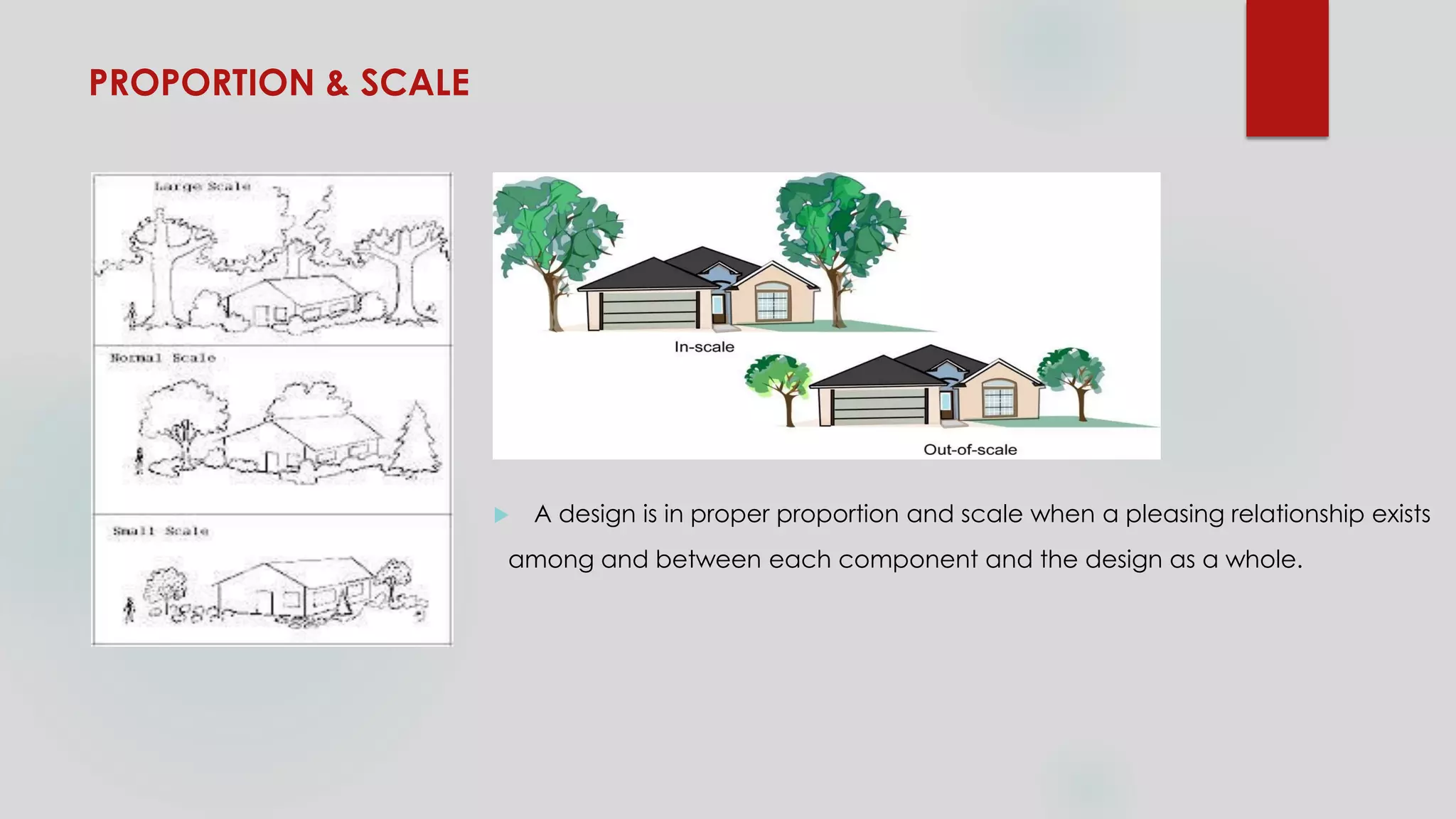 PROPORTION & SCALE

Large Scale

Normal Scale

Small Scale

In-scale

Out-of-scale

A design is in proper proportion and scale when a pleasing relationship exists among and between each component and the design as a whole.